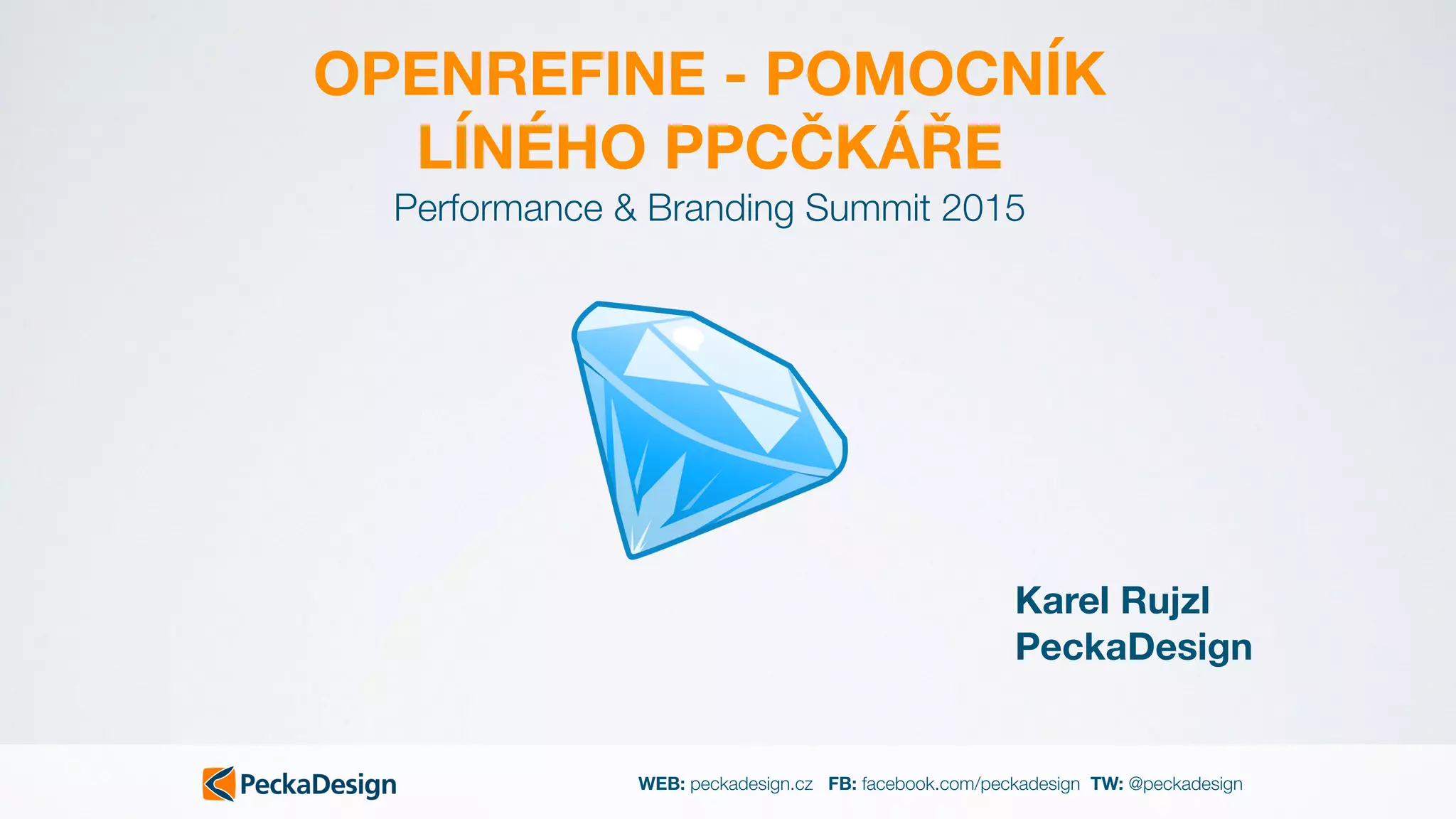 OPENREFINE - POMOCNÍK LÍNÉHO PPCČKÁŘE

Performance & Branding Summit 2015

Karel Rujzl
PeckaDesign

PeckaDesign

WEB: peckadesign.cz FB: facebook.com/peckadesign TW: @peckadesign